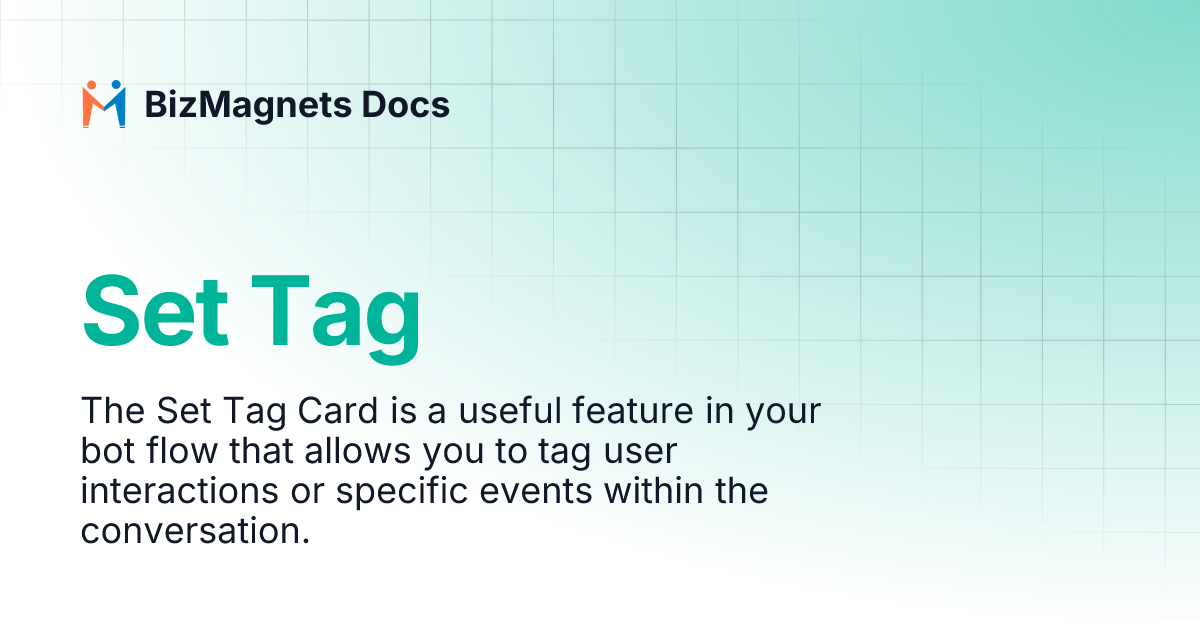 BizMagnets Docs

Set Tag

The Set Tag Card is a useful feature in your bot flow that allows you to tag user interactions or specific events within the conversation.